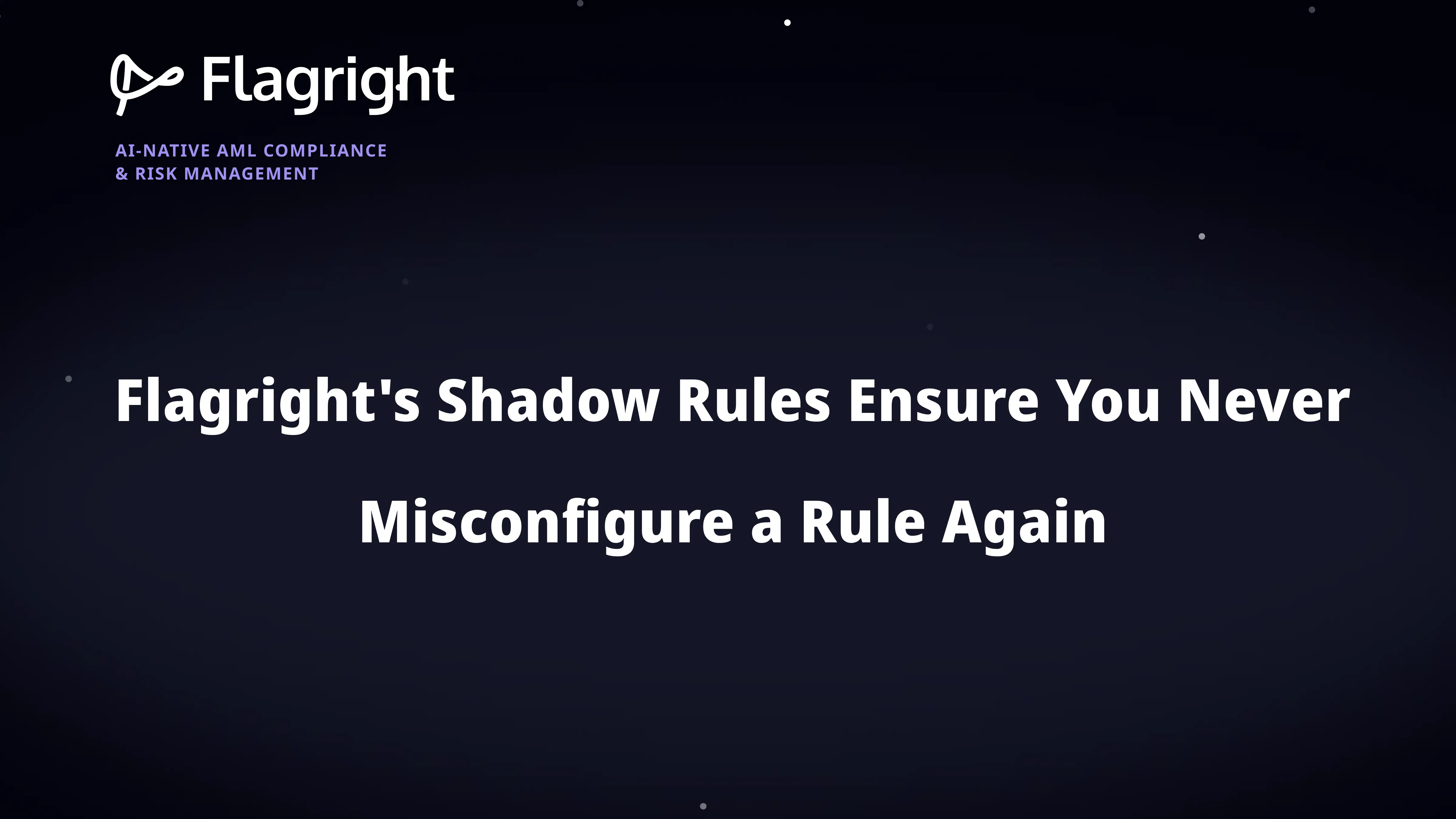 Flagright

AI-NATIVE AML COMPLIANCE
& RISK MANAGEMENT

Flagright's Shadow Rules Ensure You Never Misconfigure a Rule Again